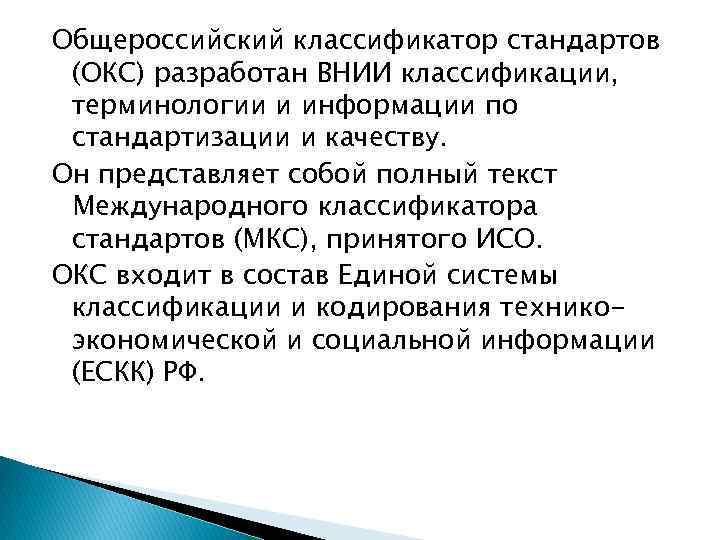 Общероссийский классификатор стандартов (ОКС) разработан ВНИИ классификации, терминологии и информации по стандартизации и качеству.

Он представляет собой полный текст Международного классификатора стандартов (МКС), принятого ИСО.

ОКС входит в состав Единой системы классификации и кодирования технико-экономической и социальной информации (ЕСКК) РФ.